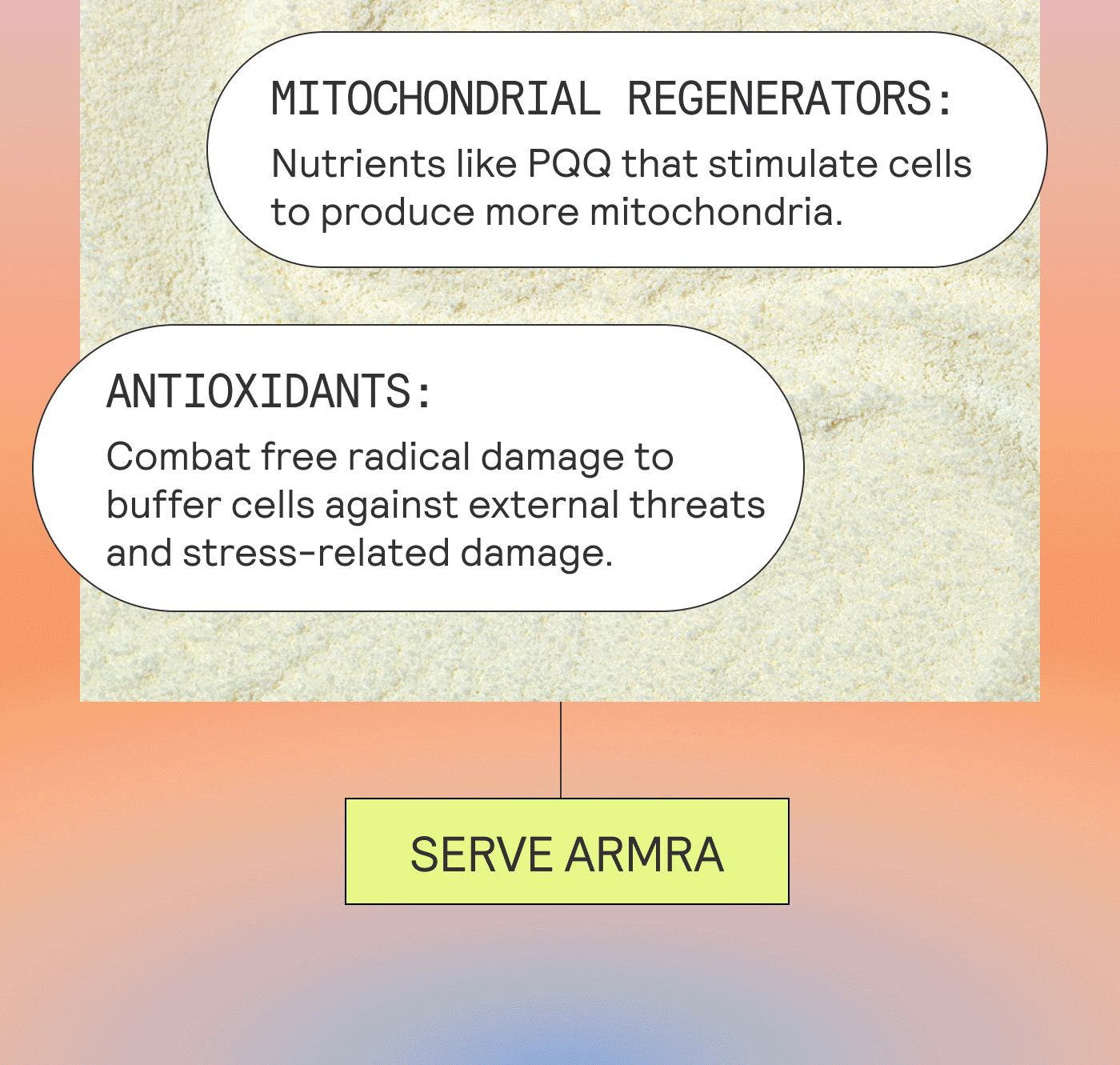 MITOCHONDRIAL REGENERATORS:

Nutrients like PQQ that stimulate cells to produce more mitochondria.

ANTIOXIDANTS:

Combat free radical damage to buffer cells against external threats and stress-related damage.

SERVE ARMRA